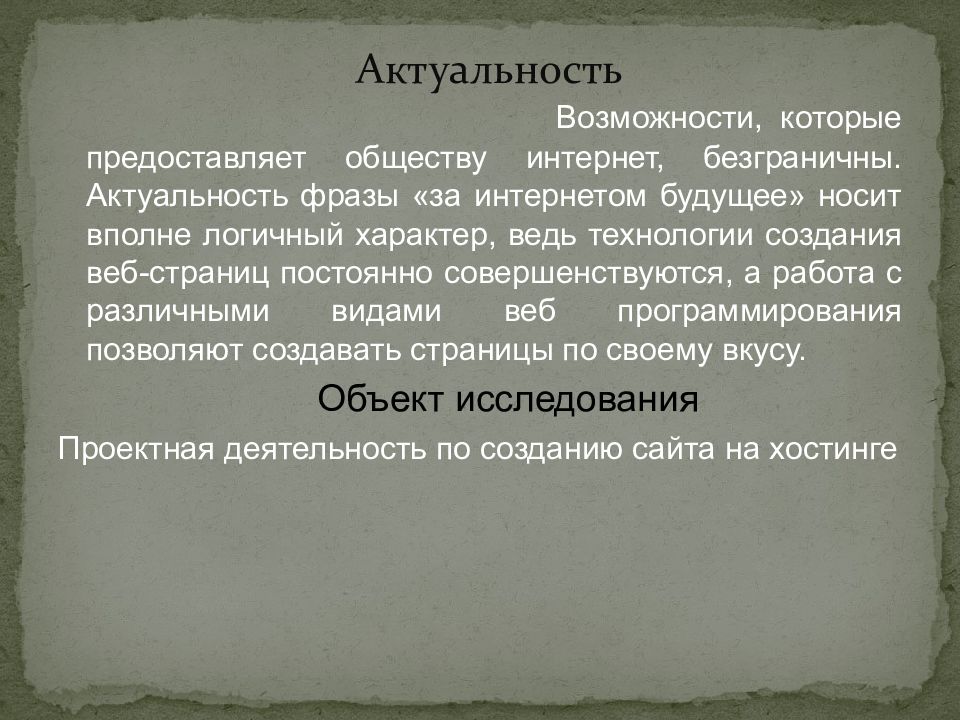 Актуальность

Возможности, которые предоставляет обществу интернет, безграничны. Актуальность фразы «за интернетом будущее» носит вполне логичный характер, ведь технологии создания веб-страниц постоянно совершенствуются, а работа с различными видами веб программирования позволяют создавать страницы по своему вкусу.

Объект исследования

Проектная деятельность по созданию сайта на хостинге